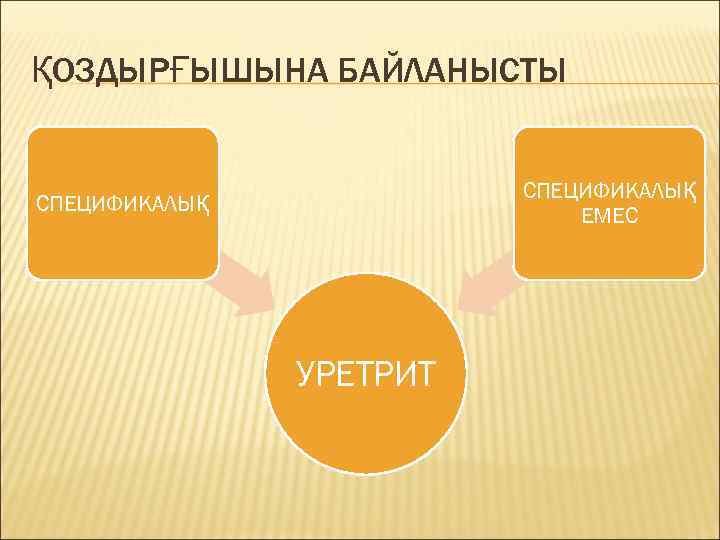 ҚОЗДЫРҒЫШЫНА БАЙЛАНЫСТЫ

СПЕЦИФИКАЛЫҚ

СПЕЦИФИКАЛЫҚ ЕМЕС

УРЕТРИТ